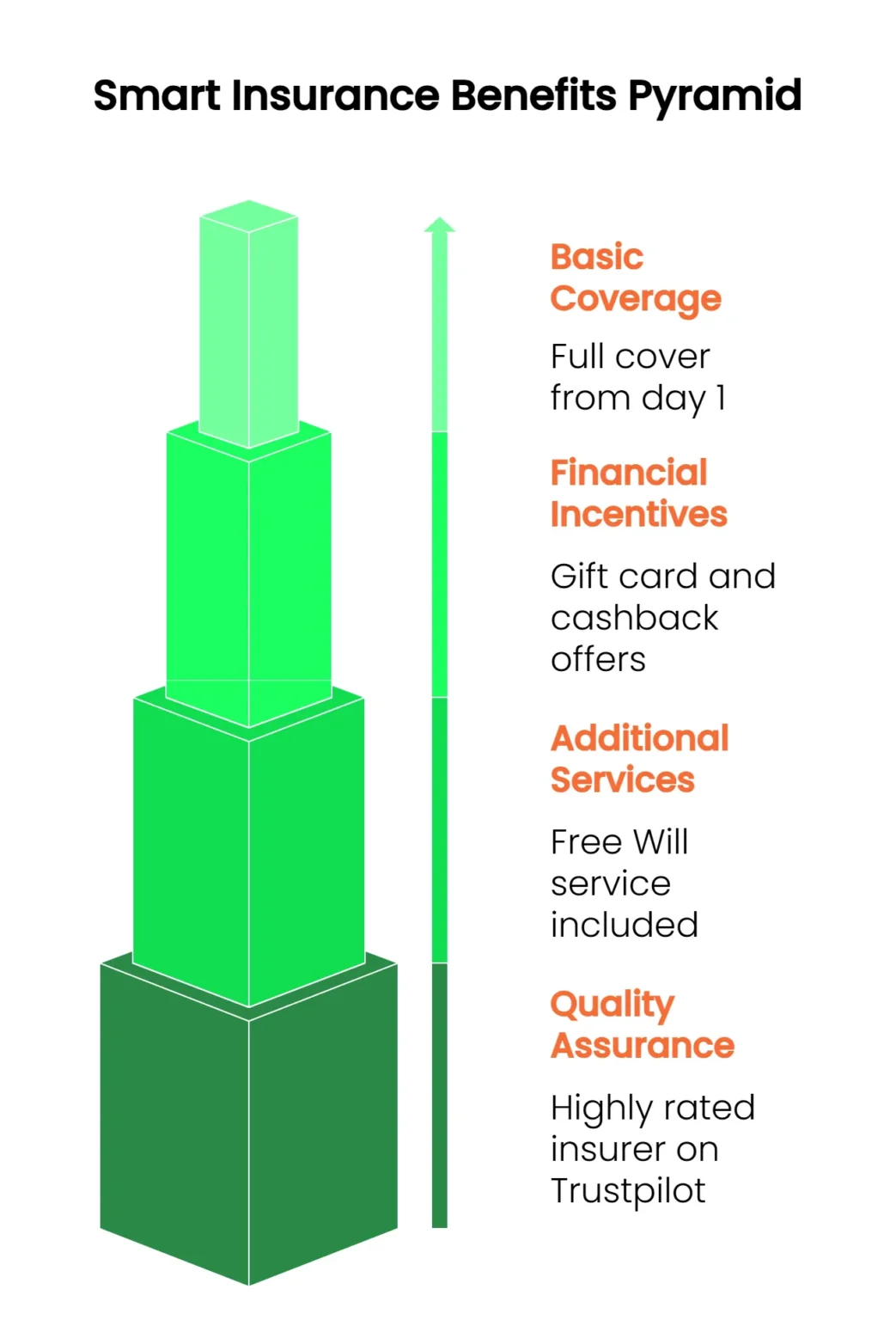 Smart Insurance Benefits Pyramid

Basic Coverage

Full cover from day 1

Financial Incentives

Gift card and cashback offers

Additional Services

Free Will service included

Quality Assurance

Highly rated insurer on Trustpilot